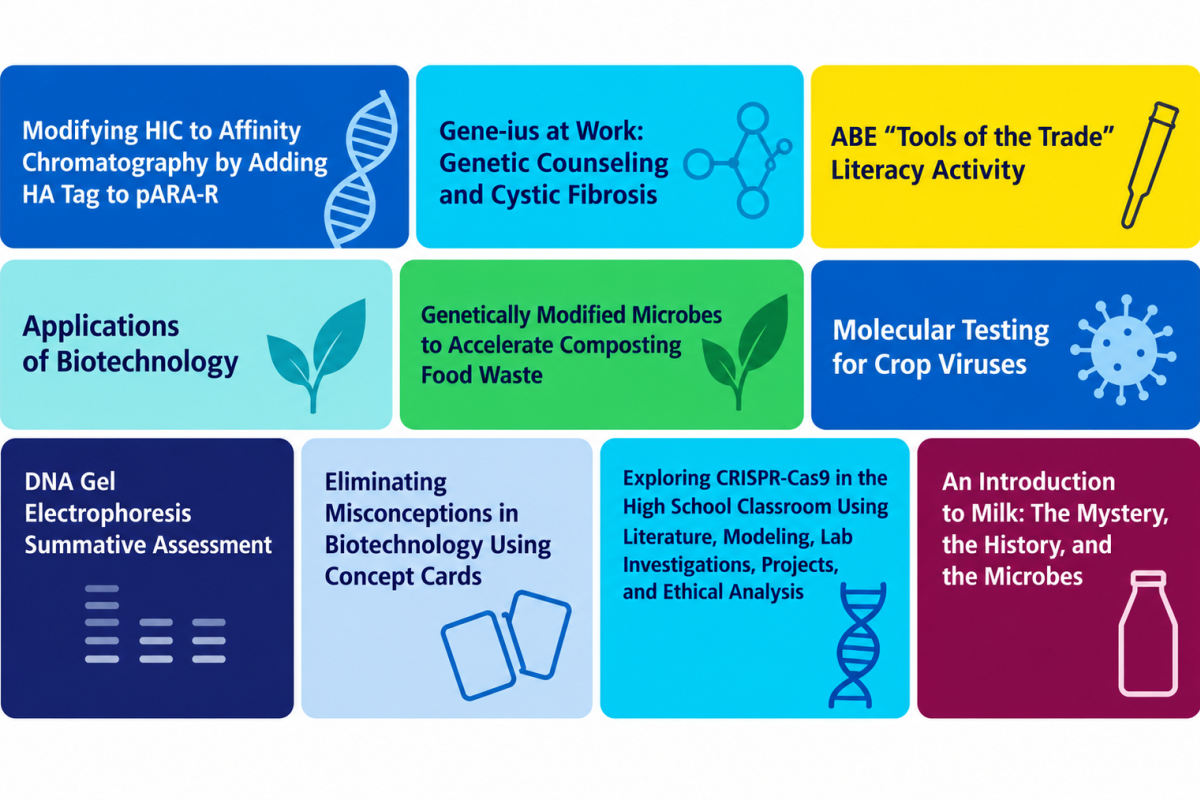 Modifying HIC to Affinity Chromatography by Adding HA Tag to pARA-R

Gene-ius at Work: Genetic Counseling and Cystic Fibrosis

ABE "Tools of the Trade" Literacy Activity

Applications of Biotechnology

Genetically Modified Microbes to Accelerate Composting Food Waste

Molecular Testing for Crop Viruses

DNA Gel Electrophoresis Summative Assessment

Eliminating Misconceptions in Biotechnology Using Concept Cards

Exploring CRISPR-Cas9 in the High School Classroom Using Literature, Modeling, Lab Investigations, Projects, and Ethical Analysis

An Introduction to Milk: The Mystery, the History, and the Microbes